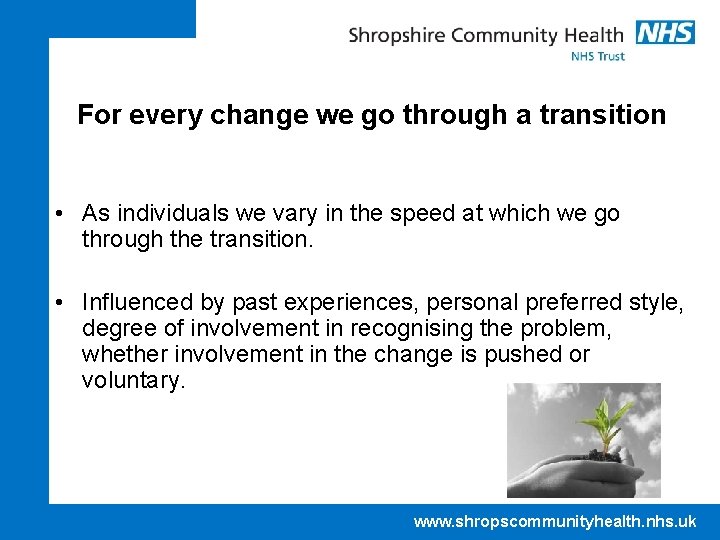 Shropshire Community Health NHS
NHS Trust

For every change we go through a transition

• As individuals we vary in the speed at which we go through the transition.

• Influenced by past experiences, personal preferred style, degree of involvement in recognising the problem, whether involvement in the change is pushed or voluntary.

www.shropscommunityhealth.nhs.uk